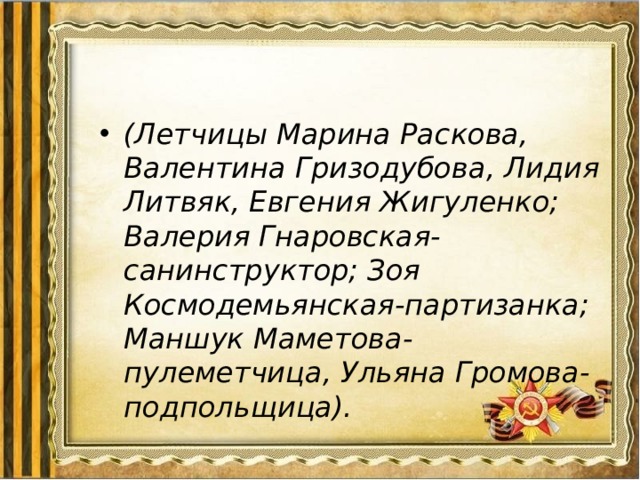 • (Летчицы Марина Раскова, Валентина Гризодубова, Лидия Литвяк, Евгения Жигуленко; Валерия Гнаровская-санинструктор; Зоя Космодемьянская-партизанка; Маншук Маметова-пулеметчица, Ульяна Громова-подпольщица).